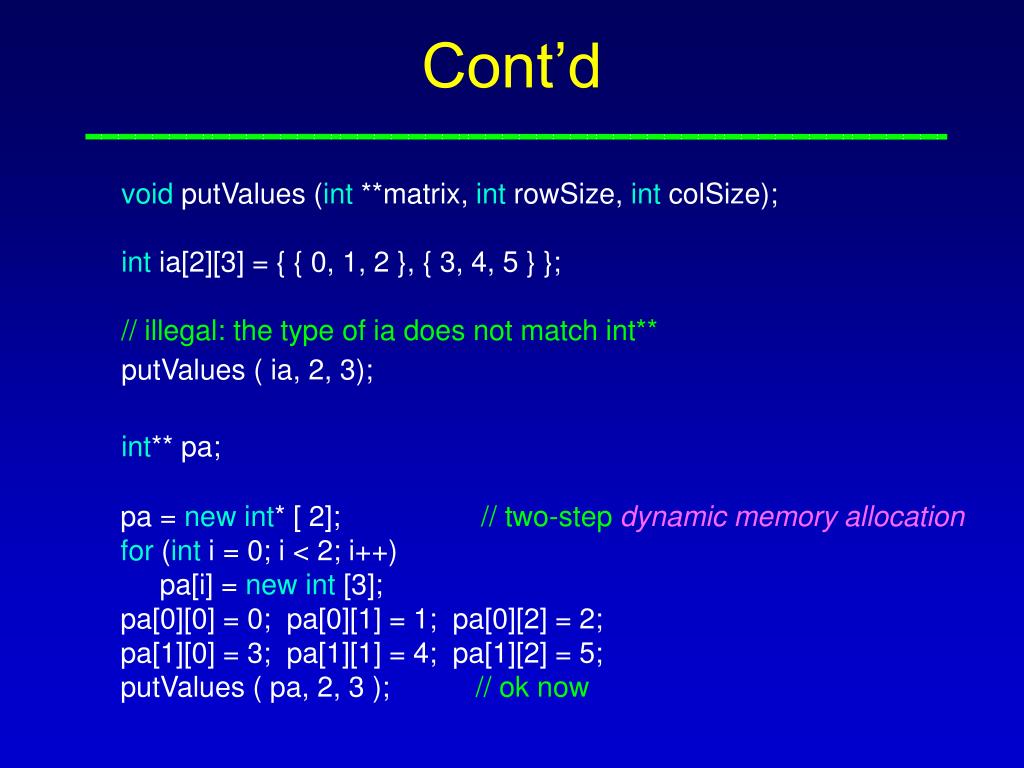 Cont’d

void putValues (int **matrix, int rowSize, int colSize);

int ia[2][3] = { { 0, 1, 2 }, { 3, 4, 5 } };

// illegal: the type of ia does not match int**
putValues ( ia, 2, 3);

int** pa;

pa = new int* [ 2]; // two-step dynamic memory allocation
for (int i = 0; i < 2; i++)
pa[i] = new int [3];
pa[0][0] = 0; pa[0][1] = 1; pa[0][2] = 2;
pa[1][0] = 3; pa[1][1] = 4; pa[1][2] = 5;
putValues ( pa, 2, 3 ); // ok now